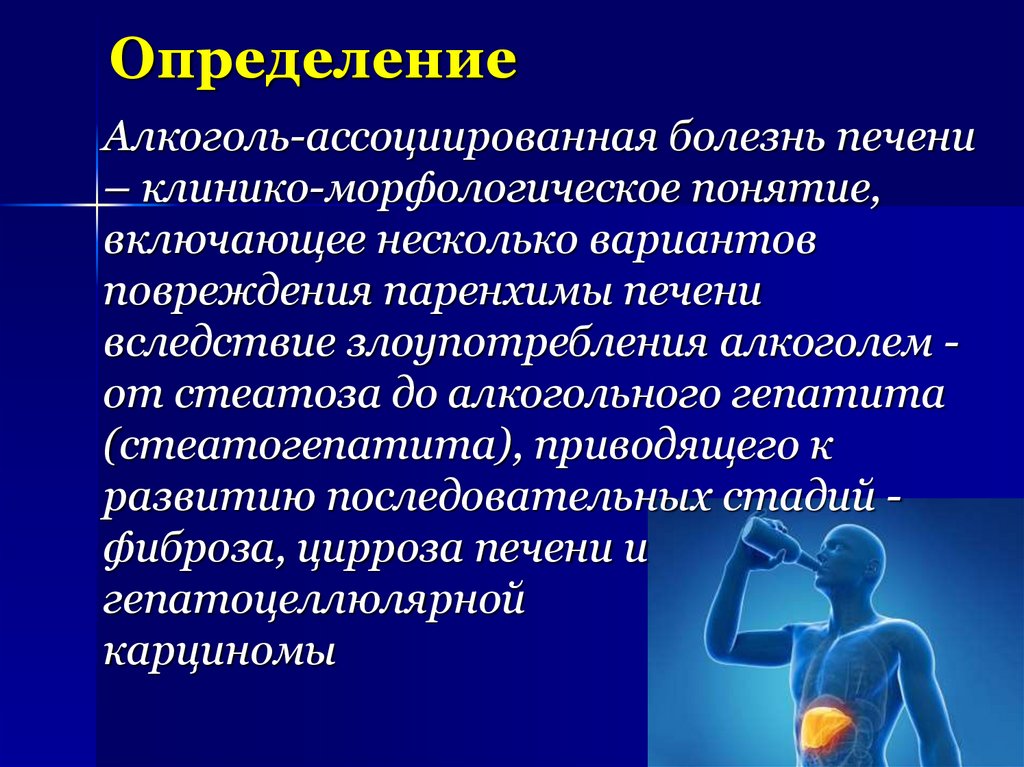 Определение

Алкоголь-ассоциированная болезнь печени – клинико-морфологическое понятие, включающее несколько вариантов повреждения паренхимы печени вследствие злоупотребления алкоголем - от стеатоза до алкогольного гепатита (стеатогепатита), приводящего к развитию последовательных стадий - фиброза, цирроза печени и гепатоцеллюлярной карциномы